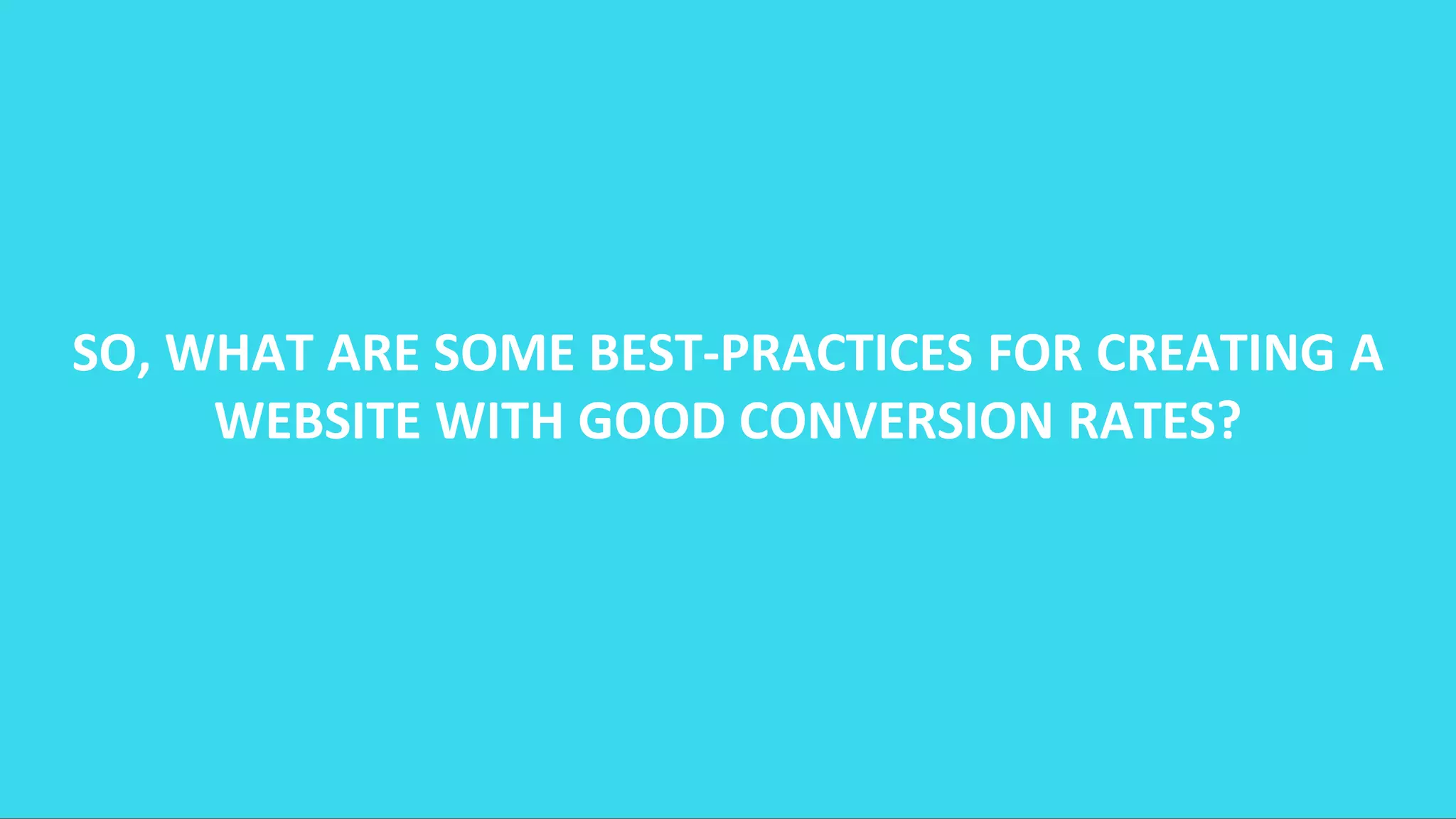 SO, WHAT ARE SOME BEST-PRACTICES FOR CREATING A WEBSITE WITH GOOD CONVERSION RATES?